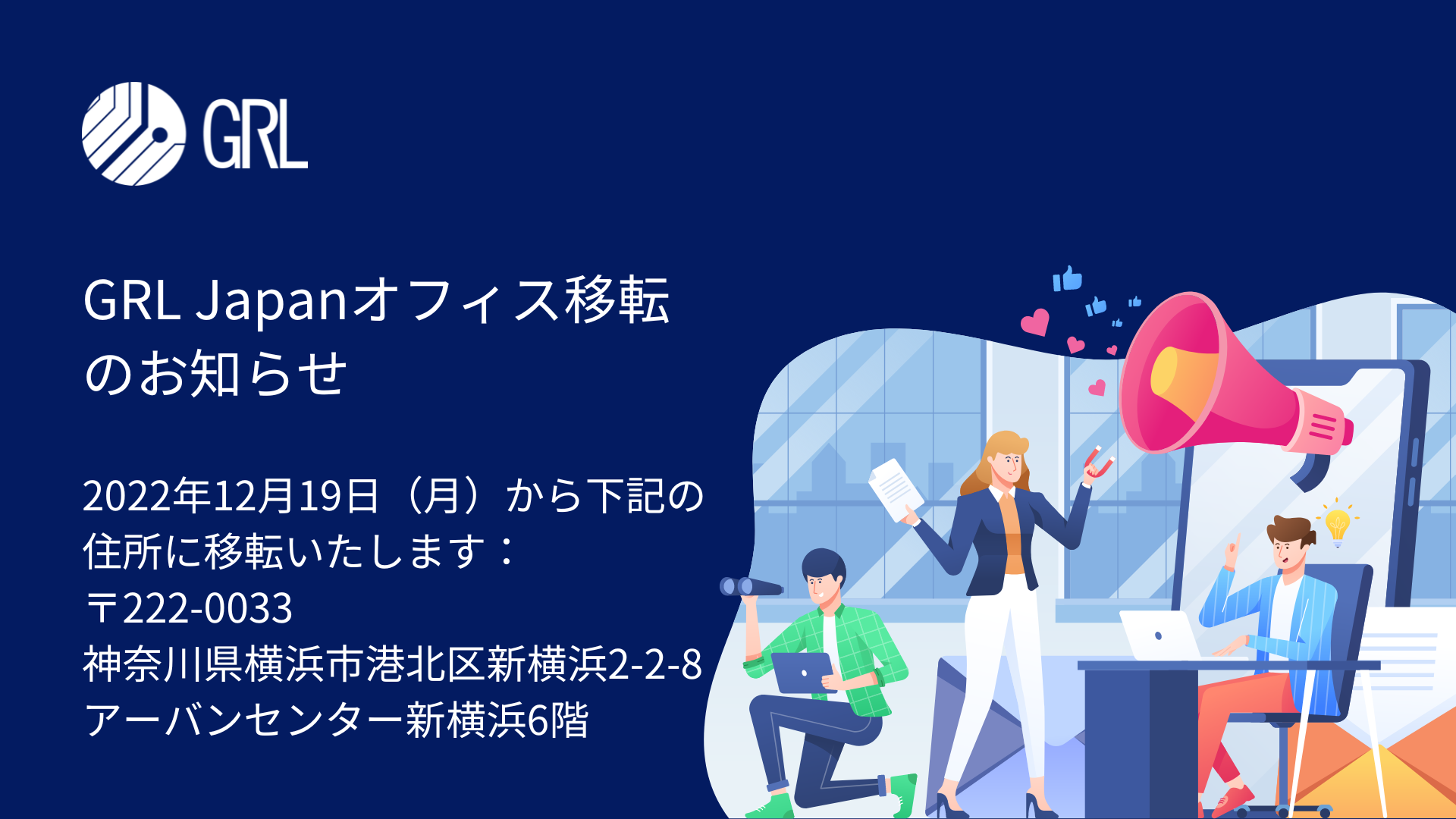 GRL

GRL Japanオフィス移転のお知らせ

2022年12月19日（月）から下記の住所に移転いたします：
〒222-0033
神奈川県横浜市港北区新横浜2-2-8
アーバンセンター新横浜6階